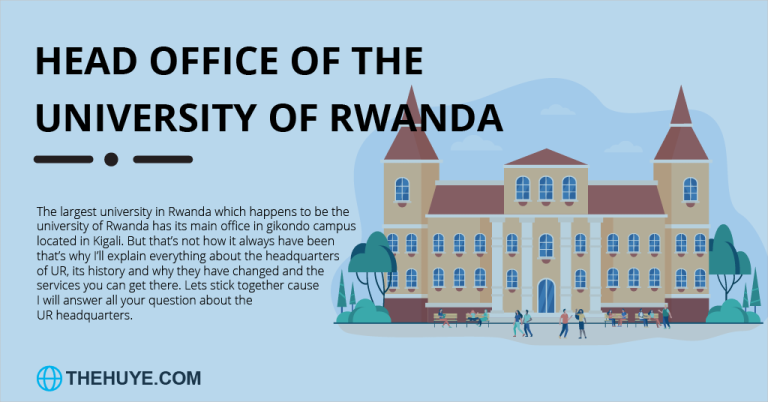 HEAD OFFICE OF THE UNIVERSITY OF RWANDA

The largest university in Rwanda which happens to be the university of Rwanda has its main office in gikondo campus located in Kigali. But that's not how it always have been that's why I'll explain everything about the headquarters of UR, its history and why they have changed and the services you can get there. Lets stick together cause I will answer all your question about the UR headquarters.

THEHUYE.COM